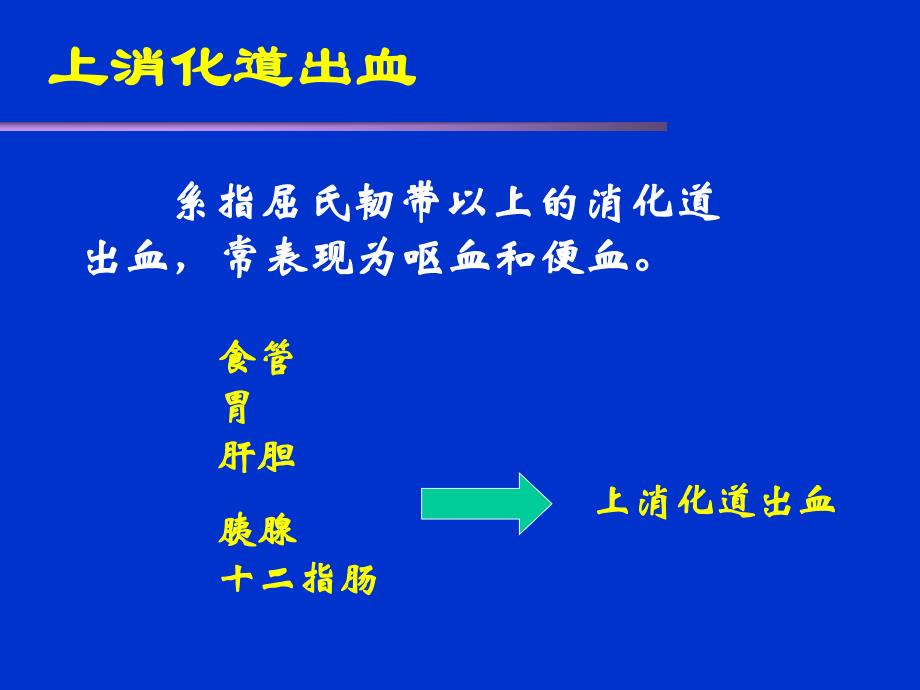 上消化道出血

系指屈氏韧带以上的消化道出血，常表现为呕血和便血。

食管
胃
肝胆
胰腺
十二指肠

上消化道出血